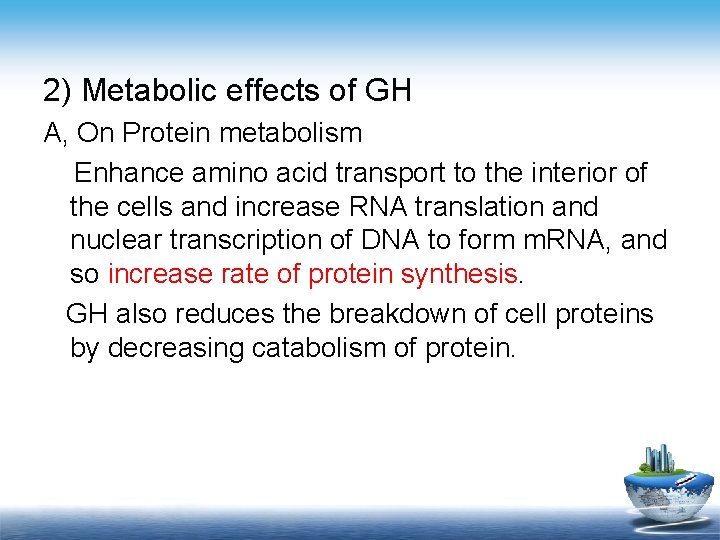 2) Metabolic effects of GH

A, On Protein metabolism

Enhance amino acid transport to the interior of the cells and increase RNA translation and nuclear transcription of DNA to form mRNA, and so increase rate of protein synthesis.

GH also reduces the breakdown of cell proteins by decreasing catabolism of protein.